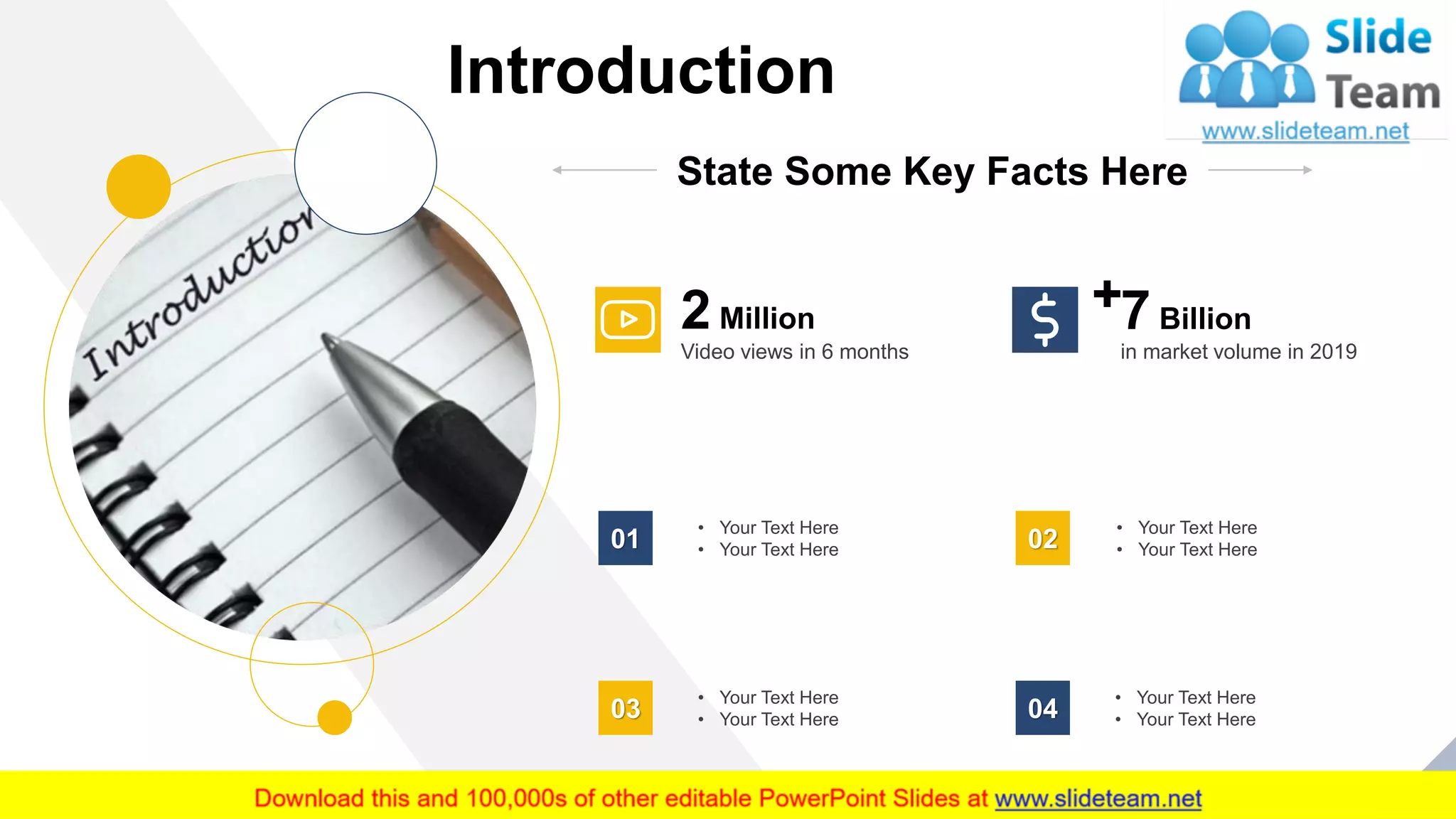 Introduction

Slide Team
www.slideteam.net

Introduction

State Some Key Facts Here

2 Million
Video views in 6 months

+7 Billion
in market volume in 2019

01
• Your Text Here
• Your Text Here

02
• Your Text Here
• Your Text Here

03
• Your Text Here
• Your Text Here

04
• Your Text Here
• Your Text Here

Download this and 100,000s of other editable PowerPoint Slides at www.slideteam.net